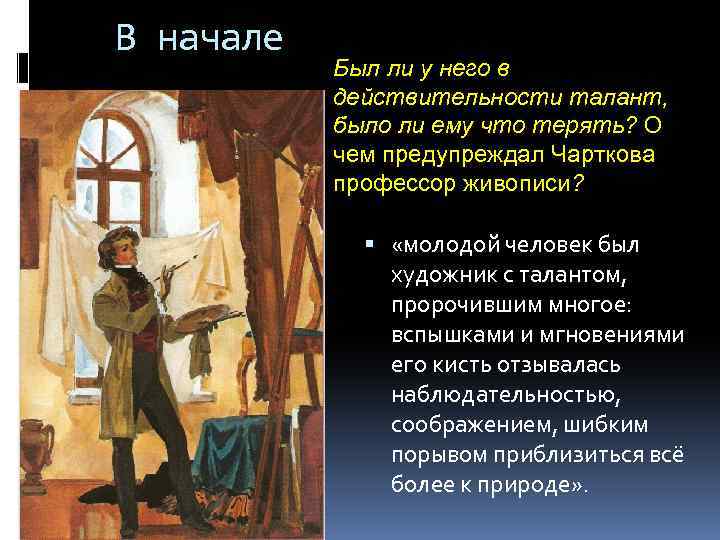 В начале

Был ли у него в действительности талант, было ли ему что терять? О чем предупреждал Чарткова профессор живописи?

▪ «молодой человек был художник с талантом, пророчившим многое: вспышками и мгновениями его кисть отзывалась наблюдательностью, соображением, шибким порывом приблизиться всё более к природе».